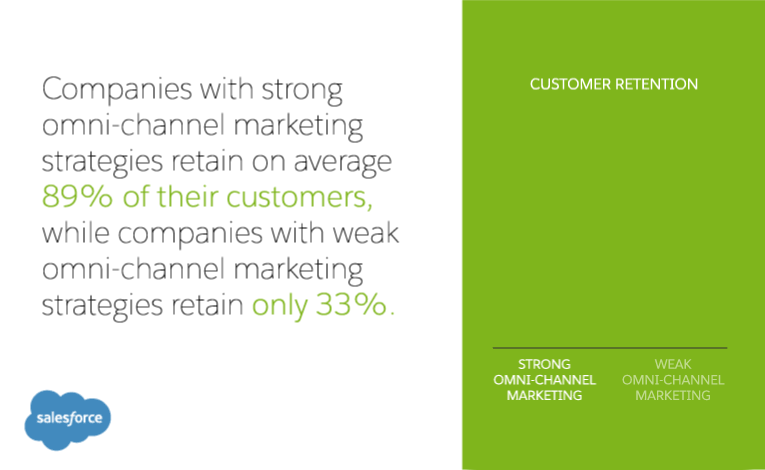 Companies with strong omni-channel marketing strategies retain on average 89% of their customers, while companies with weak omni-channel marketing strategies retain only 33%.

salesforce

CUSTOMER RETENTION

STRONG OMNI-CHANNEL MARKETING

WEAK OMNI-CHANNEL MARKETING